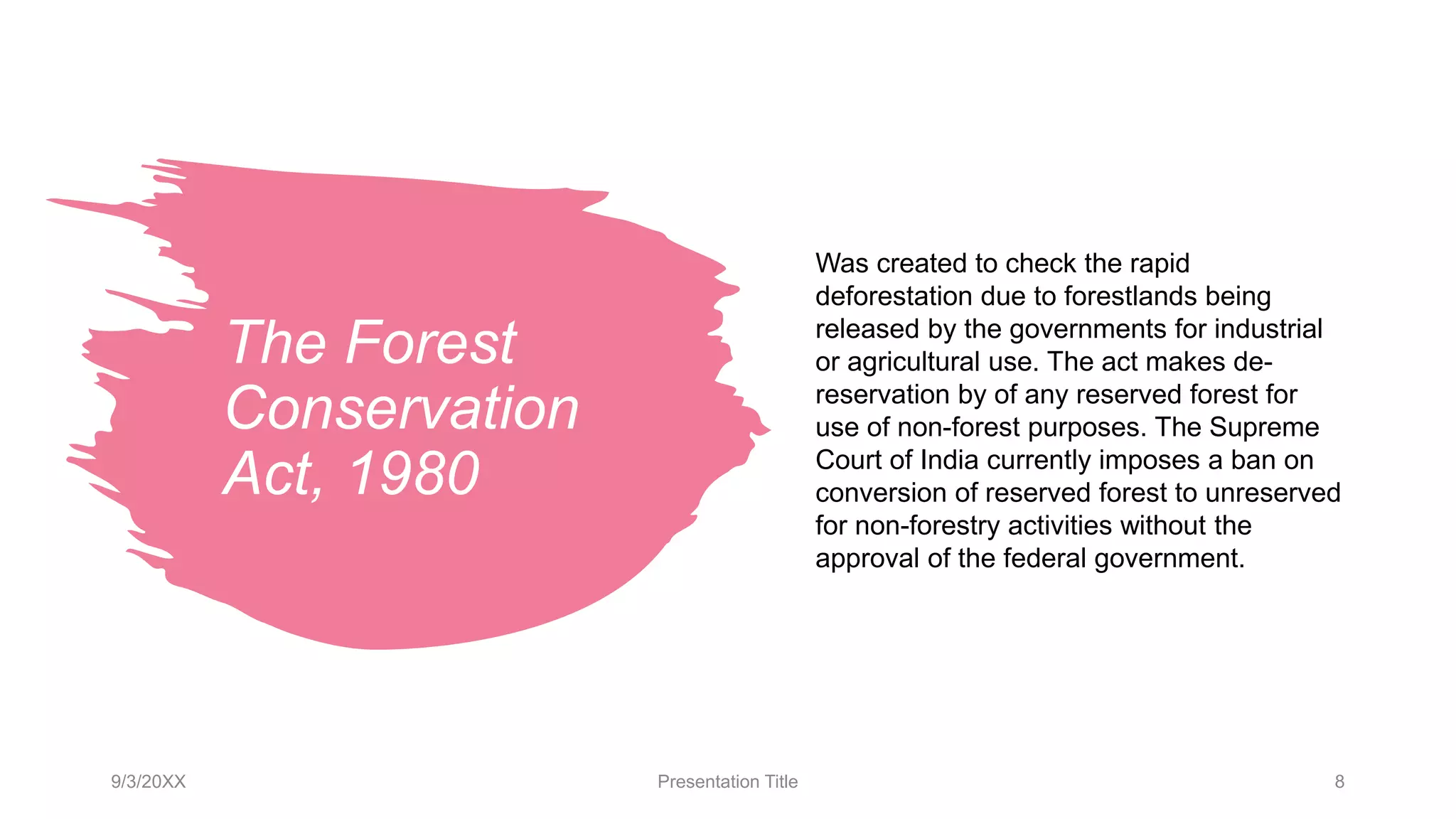 The Forest Conservation Act, 1980

Was created to check the rapid deforestation due to forestlands being released by the governments for industrial or agricultural use. The act makes de-reservation by of any reserved forest for use of non-forest purposes. The Supreme Court of India currently imposes a ban on conversion of reserved forest to unreserved for non-forestry activities without the approval of the federal government.

9/3/20XX

Presentation Title

8